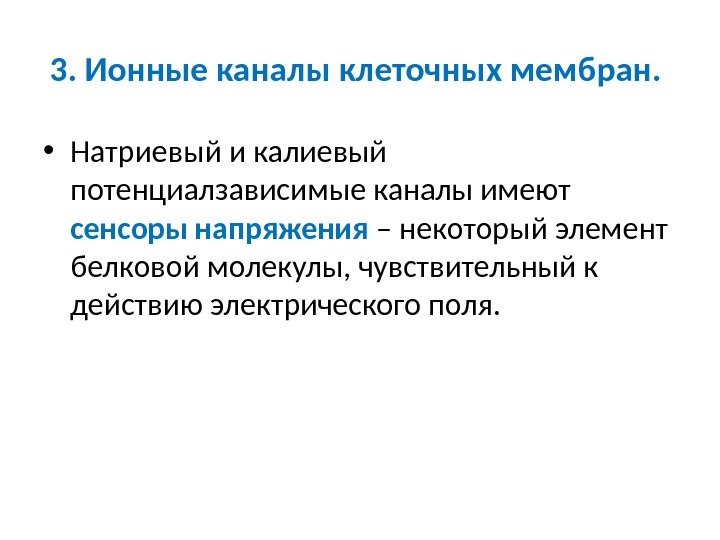 3. Ионные каналы клеточных мембран.

• Натриевый и калиевый потенциалзависимые каналы имеют сенсоры напряжения – некоторый элемент белковой молекулы, чувствительный к действию электрического поля.